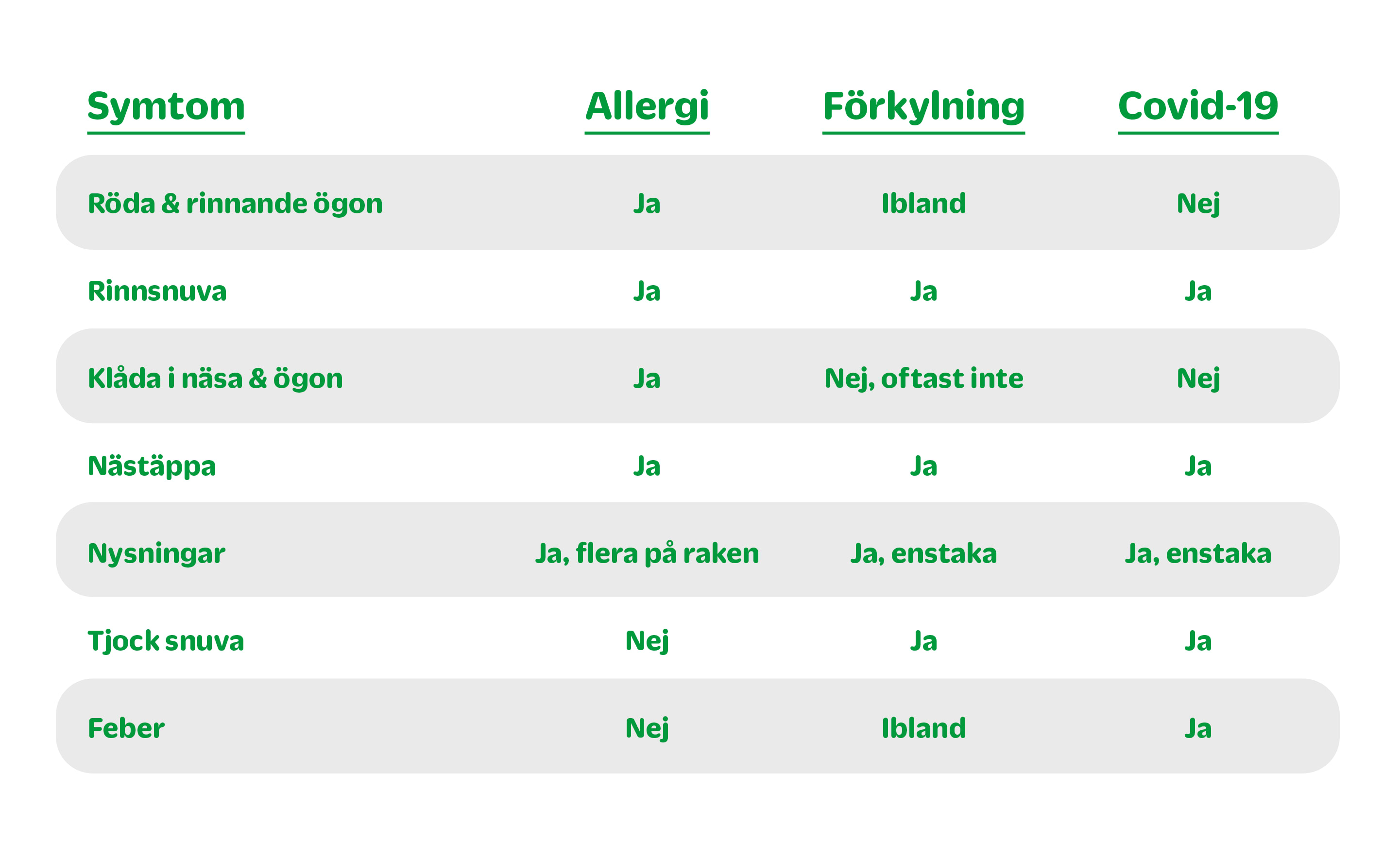 | Symtom | Allergi | Förkylning | Covid-19 |
|---|---|---|---|
| Röda & rinnande ögon | Ja | Ibland | Nej |
| Rinnsnuva | Ja | Ja | Ja |
| Klåda i näsa & ögon | Ja | Nej, oftast inte | Nej |
| Nästäppa | Ja | Ja | Ja |
| Nysningar | Ja, flera på raken | Ja, enstaka | Ja, enstaka |
| Tjock snuva | Nej | Ja | Ja |
| Feber | Nej | Ibland | Ja |